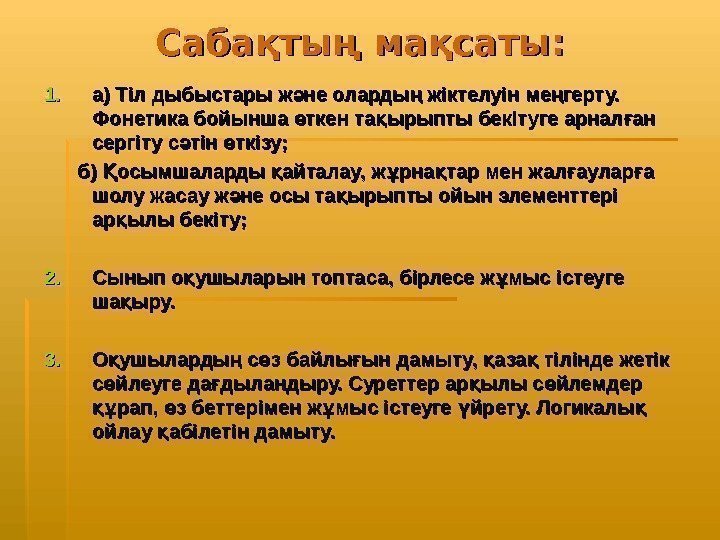 Сабақтың мақсаты:

1. а) Тіл дыбыстары және олардың жіктелуін меңгерту. Фонетика бойынша өткен тақырыпты бекітуге арналған сергіту сәтін өткізу;

б) Қосымшаларды қайталау, жұрнақтар мен жалғауларға шолу жасау және осы тақырыпты ойын элементтері арқылы бекіту;

2. Сынып оқушыларын топтаса, бірлесе жұмыс істеуге шақыру.

3. Оқушылардың сөз байлығын дамыту, қазақ тілінде жетік сөйлеуге дағдыландыру. Суреттер арқылы сөйлемдер құрап, өз беттерімен жұмыс істеуге үйрету. Логикалық ойлау қабілетін дамыту.